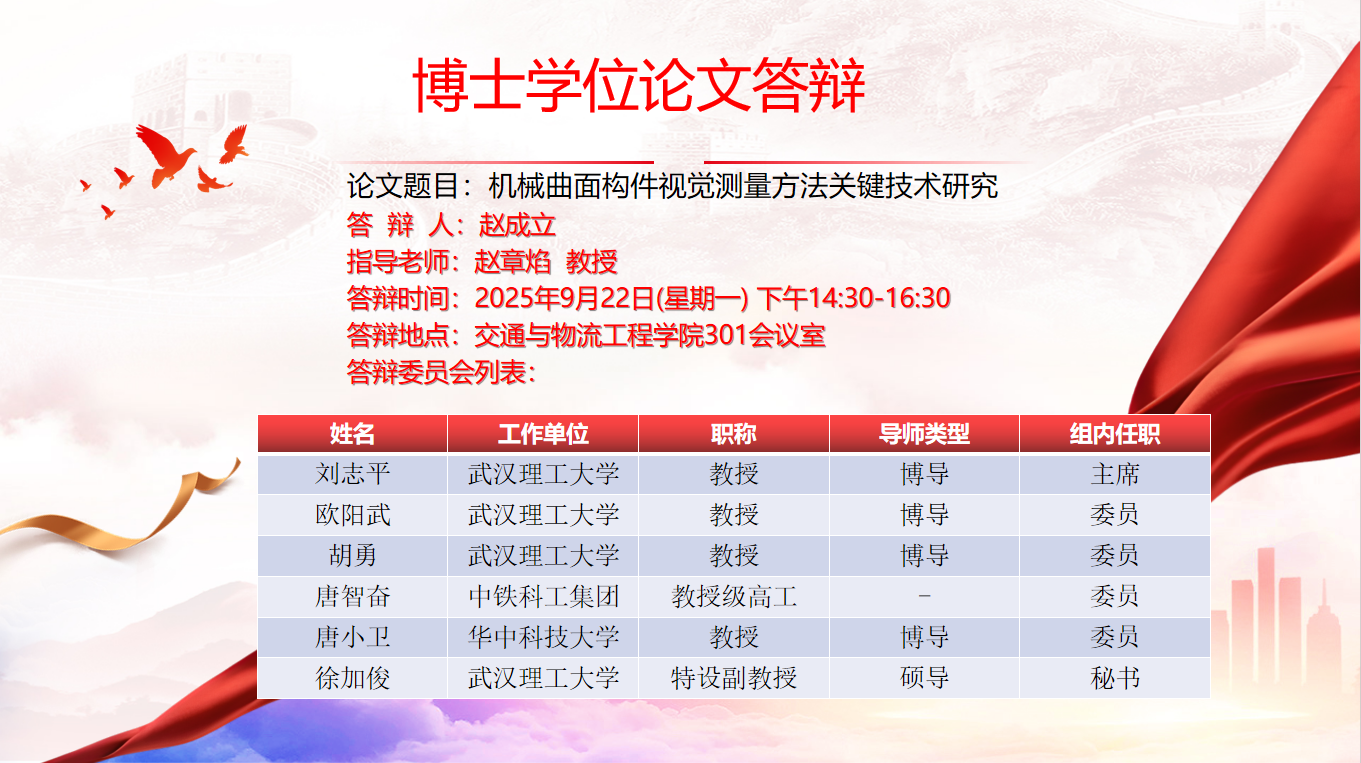 博士学位论文答辩

论文题目：机械曲面构件视觉测量方法关键技术研究
答 辩 人：赵成立
指导老师：赵章焰 教授
答辩时间：2025年9月22日(星期一) 下午14:30-16:30
答辩地点：交通与物流工程学院301会议室
答辩委员会列表：

| 姓名 | 工作单位 | 职称 | 导师类型 | 组内任职 |
|---|---|---|---|---|
| 刘志平 | 武汉理工大学 | 教授 | 博导 | 主席 |
| 欧阳武 | 武汉理工大学 | 教授 | 博导 | 委员 |
| 胡勇 | 武汉理工大学 | 教授 | 博导 | 委员 |
| 唐智奋 | 中铁科工集团 | 教授级高工 | - | 委员 |
| 唐小卫 | 华中科技大学 | 教授 | 博导 | 委员 |
| 徐加俊 | 武汉理工大学 | 特设副教授 | 硕导 | 秘书 |